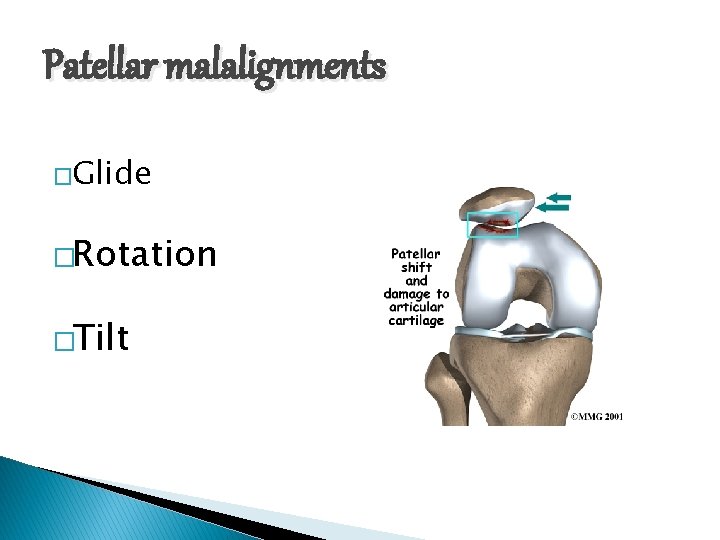 Patellar malalignments

□Glide

□Rotation

□Tilt

Patellar shift and damage to articular cartilage

©MMG 2001